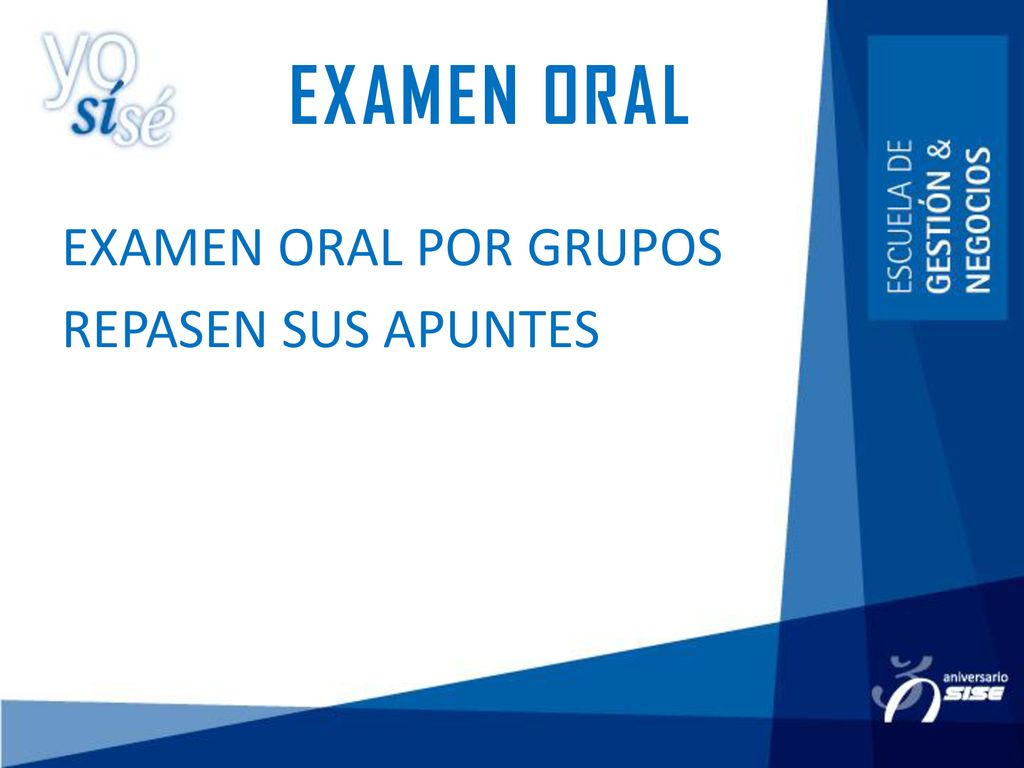 yo sí sé

EXAMEN ORAL

EXAMEN ORAL POR GRUPOS

REPASEN SUS APUNTES

ESCUELA DE GESTIÓN & NEGOCIOS

aniversario SISE